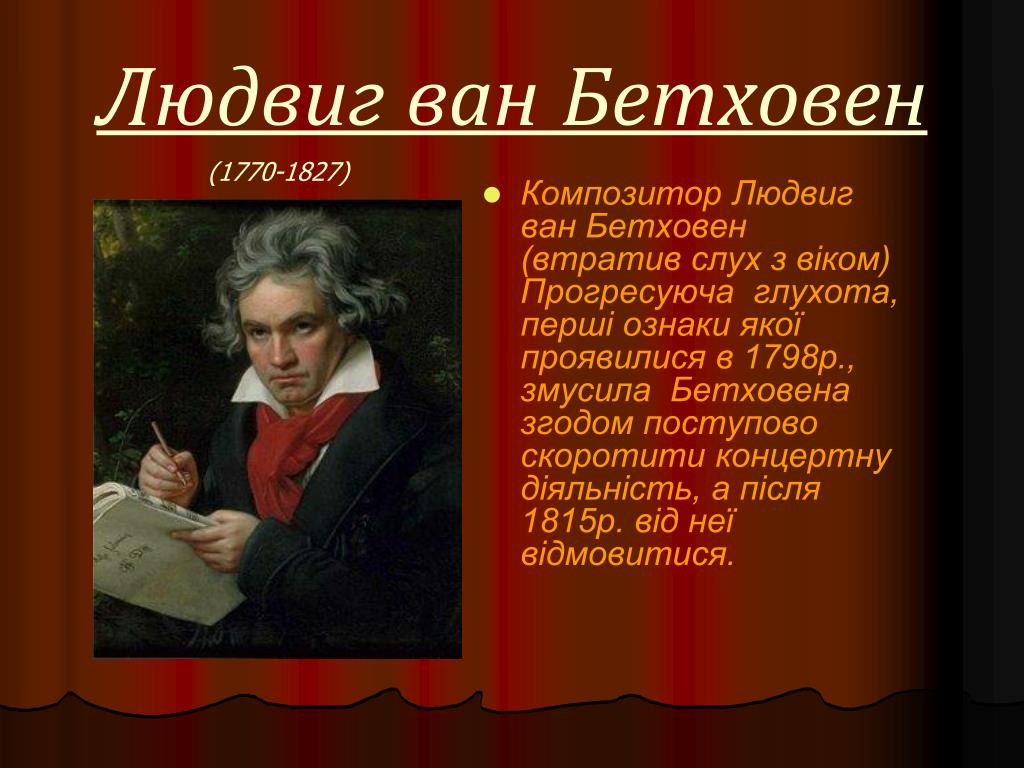 Людвиг ван Бетховен

(1770-1827)

Композитор Людвиг ван Бетховен (втратив слух з віком) Прогресуюча глухота, перші ознаки якої проявилися в 1798р., змусила Бетховена згодом поступово скоротити концертну діяльність, а після 1815р. від неї відмовитися.